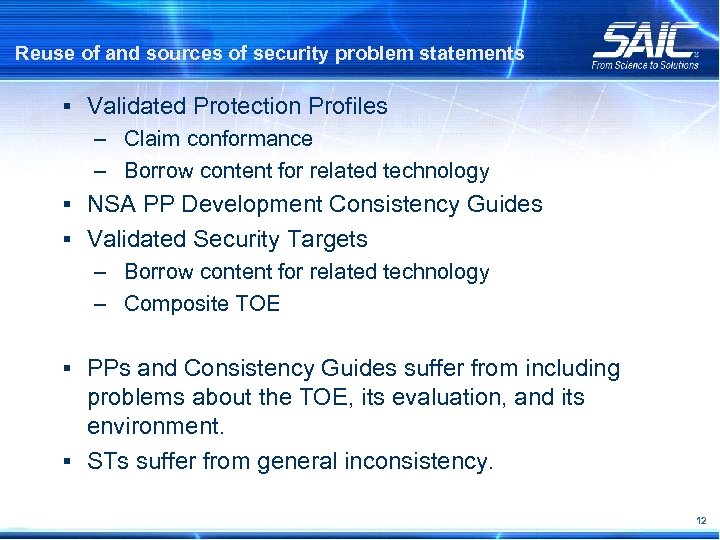 Reuse of and sources of security problem statements

SAIC
From Science to Solutions

▪ Validated Protection Profiles
– Claim conformance
– Borrow content for related technology
▪ NSA PP Development Consistency Guides
▪ Validated Security Targets
– Borrow content for related technology
– Composite TOE

▪ PPs and Consistency Guides suffer from including problems about the TOE, its evaluation, and its environment.
▪ STs suffer from general inconsistency.

12